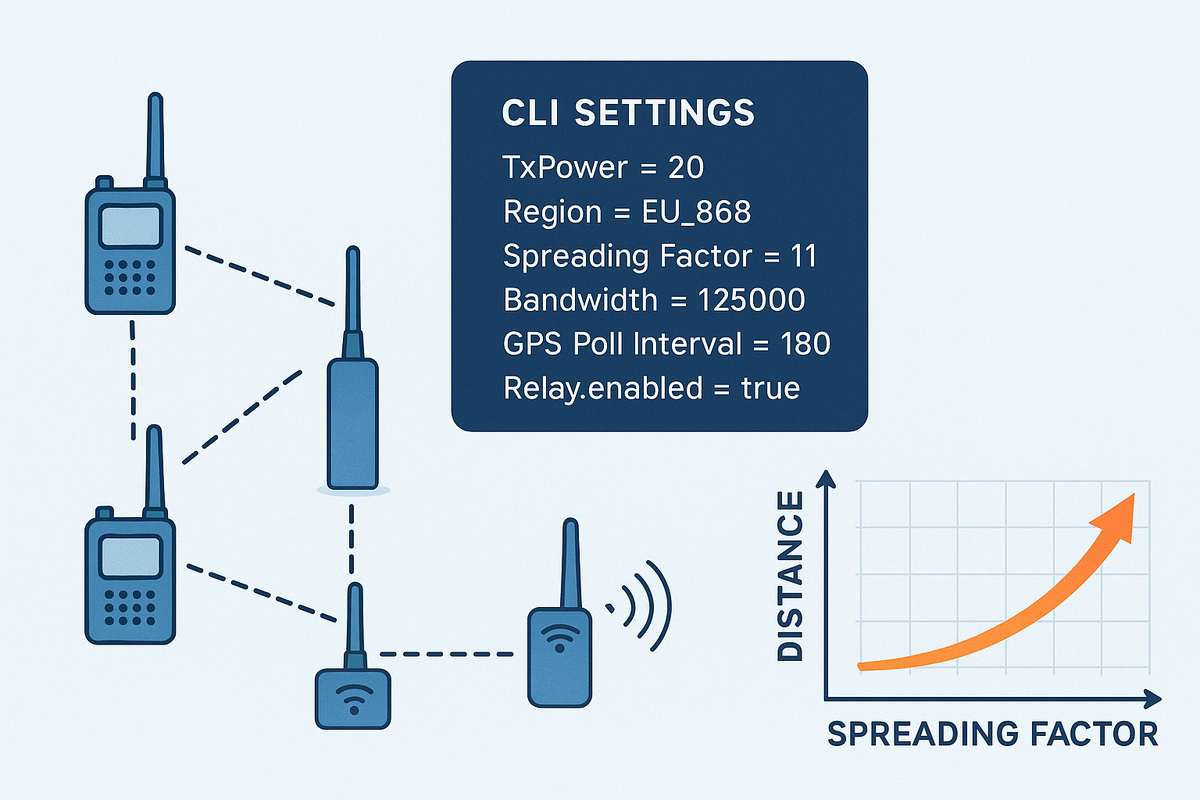 CLI SETTINGS
TxPower = 20
Region = EU_868
Spreading Factor = 11
Bandwidth = 125000
GPS Poll Interval = 180
Relay.enabled = true

DISTANCE
SPREADING FACTOR